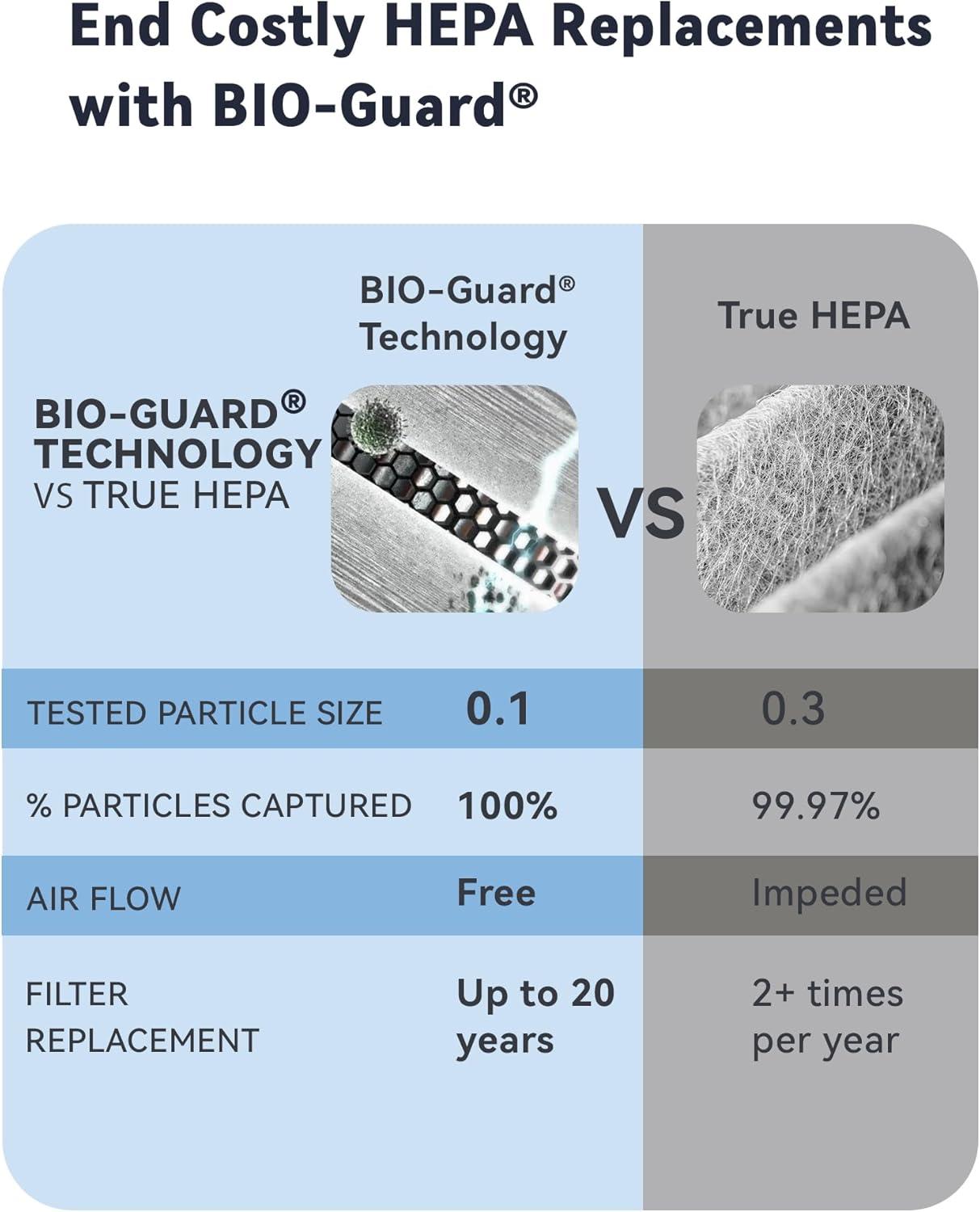 End Costly HEPA Replacements with BIO-Guard®

| BIO-GUARD® TECHNOLOGY VS TRUE HEPA | BIO-Guard® Technology | VS | True HEPA |
|---|---|---|---|
| TESTED PARTICLE SIZE | 0.1 | | 0.3 |
| % PARTICLES CAPTURED | 100% | | 99.97% |
| AIR FLOW | Free | | Impeded |
| FILTER REPLACEMENT | Up to 20 years | | 2+ times per year |